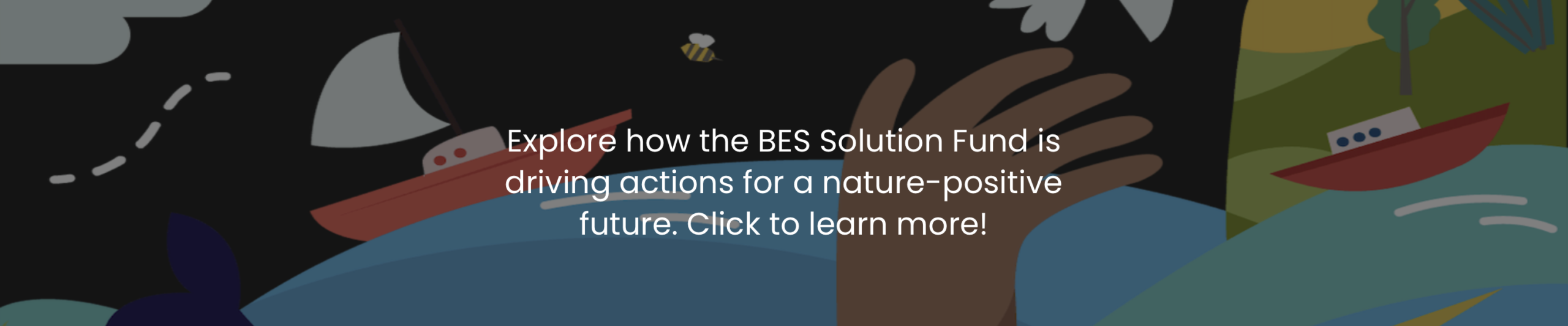 Explore how the BES Solution Fund is driving actions for a nature-positive future. Click to learn more!